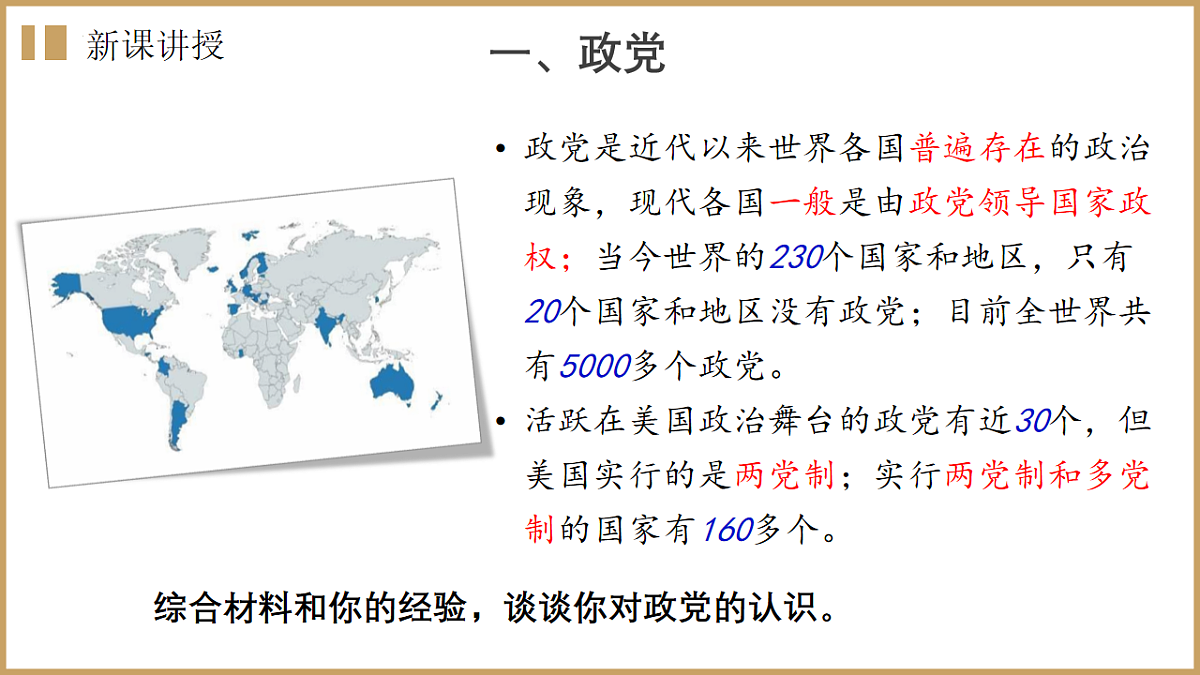 新课讲授

一、政党

• 政党是近代以来世界各国普遍存在的政治现象，现代各国一般是由政党领导国家政权；当今世界的230个国家和地区，只有20个国家和地区没有政党；目前全世界共有5000多个政党。

• 活跃在美国政治舞台的政党有近30个，但美国实行的是两党制；实行两党制和多党制的国家有160多个。

综合材料和你的经验，谈谈你对政党的认识。